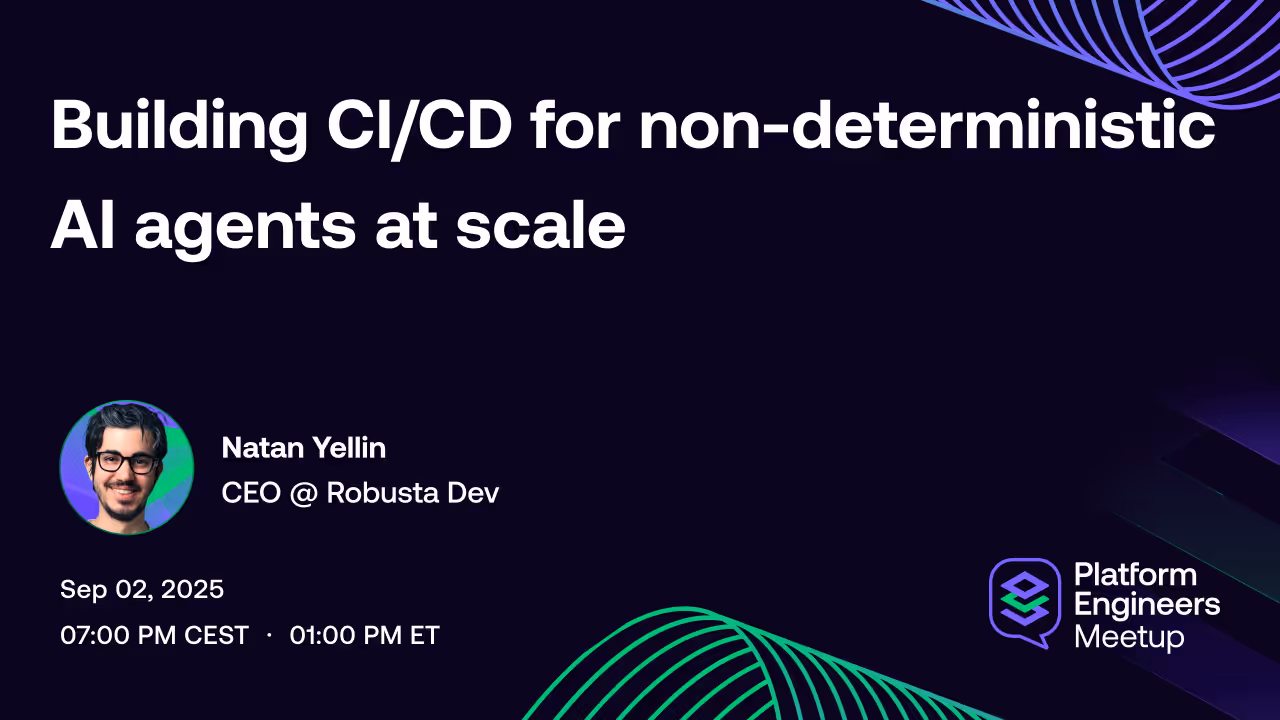 Building CI/CD for non-deterministic AI agents at scale

Natan Yellin
CEO @ Robusta Dev

Sep 02, 2025
07:00 PM CEST · 01:00 PM ET

Platform Engineers Meetup